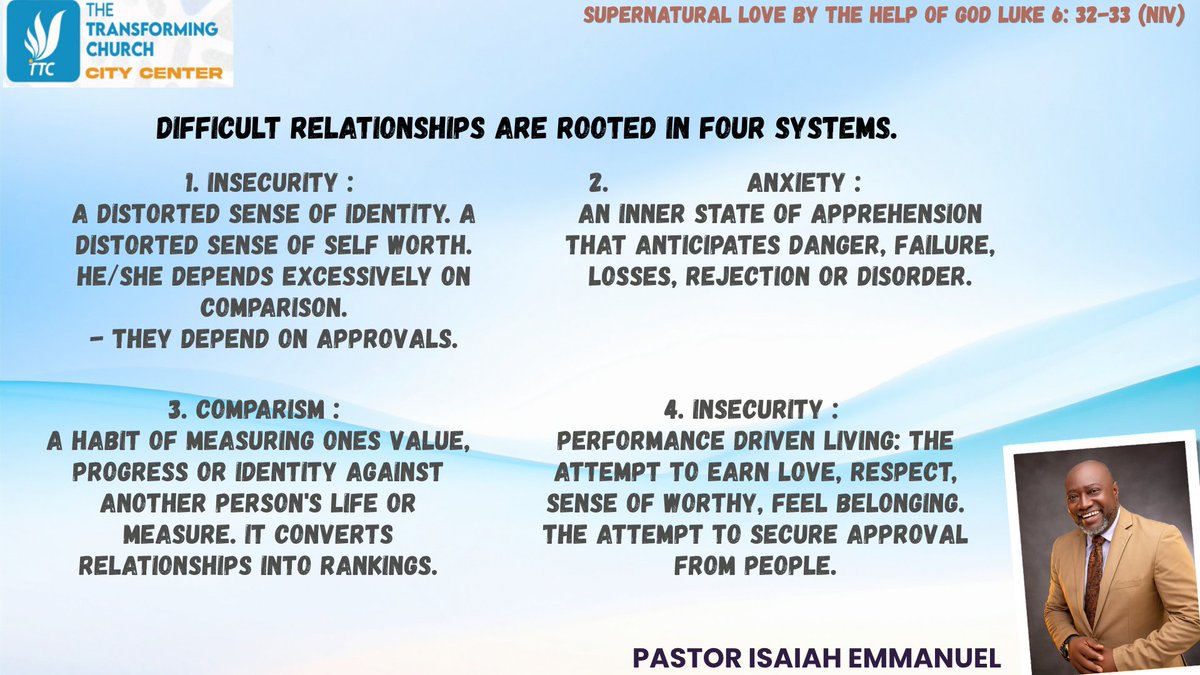 TTC THE TRANSFORMING CHURCH CITY CENTER

SUPERNATURAL LOVE BY THE HELP OF GOD LUKE 6: 32-33 (NIV)

DIFFICULT RELATIONSHIPS ARE ROOTED IN FOUR SYSTEMS.

1. INSECURITY :
A DISTORTED SENSE OF IDENTITY. A DISTORTED SENSE OF SELF WORTH. HE/SHE DEPENDS EXCESSIVELY ON COMPARISON.
- THEY DEPEND ON APPROVALS.

2. ANXIETY :
AN INNER STATE OF APPREHENSION THAT ANTICIPATES DANGER, FAILURE, LOSSES, REJECTION OR DISORDER.

3. COMPARISM :
A HABIT OF MEASURING ONES VALUE, PROGRESS OR IDENTITY AGAINST ANOTHER PERSON'S LIFE OR MEASURE. IT CONVERTS RELATIONSHIPS INTO RANKINGS.

4. INSECURITY :
PERFORMANCE DRIVEN LIVING: THE ATTEMPT TO EARN LOVE, RESPECT, SENSE OF WORTHY, FEEL BELONGING. THE ATTEMPT TO SECURE APPROVAL FROM PEOPLE.

PASTOR ISAIAH EMMANUEL